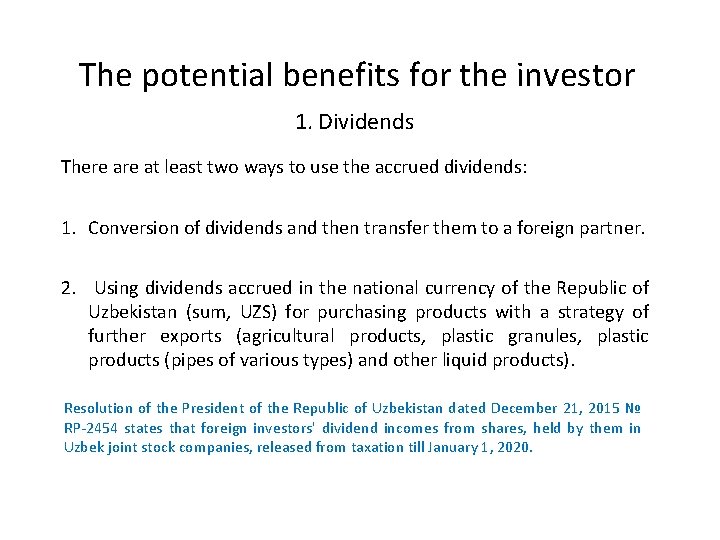 The potential benefits for the investor

1. Dividends

There are at least two ways to use the accrued dividends:

1. Conversion of dividends and then transfer them to a foreign partner.

2. Using dividends accrued in the national currency of the Republic of Uzbekistan (sum, UZS) for purchasing products with a strategy of further exports (agricultural products, plastic granules, plastic products (pipes of various types) and other liquid products).

Resolution of the President of the Republic of Uzbekistan dated December 21, 2015 № RP-2454 states that foreign investors' dividend incomes from shares, held by them in Uzbek joint stock companies, released from taxation till January 1, 2020.